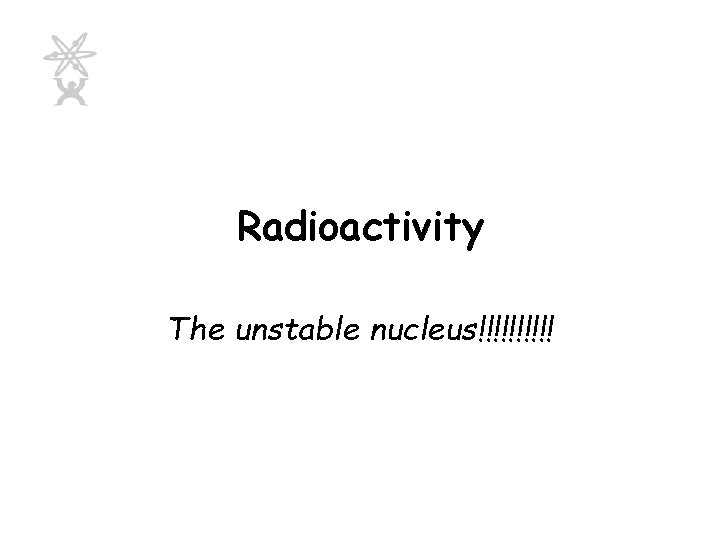 Radioactivity

The unstable nucleus!!!!!!!!!!!